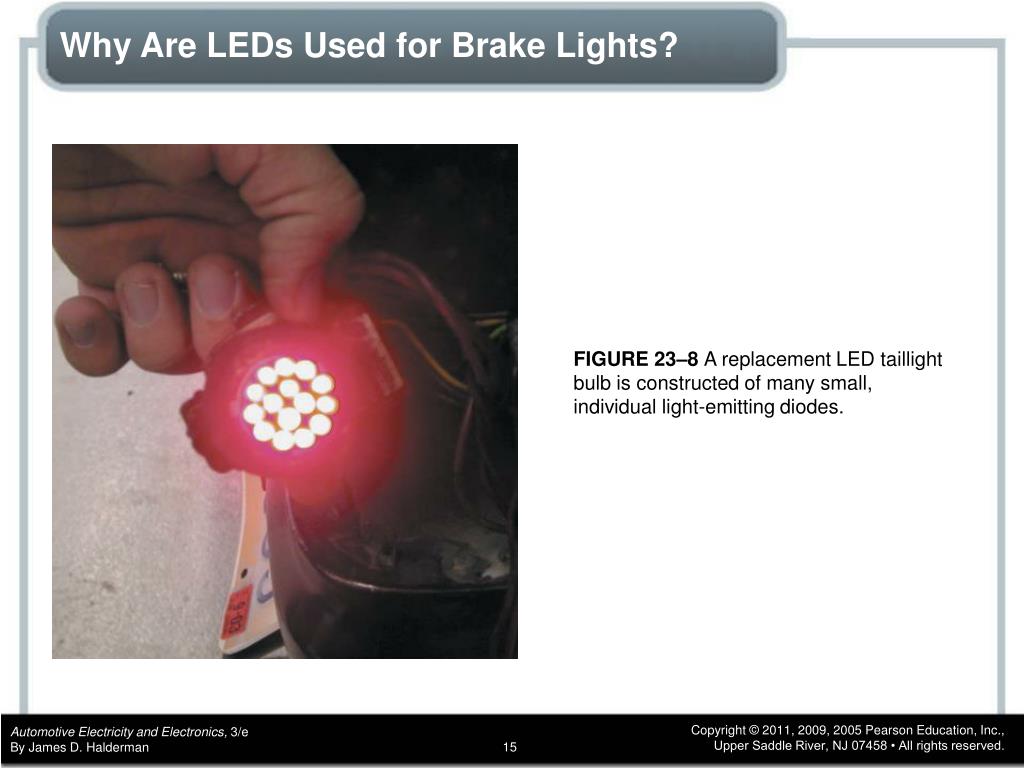 Why Are LEDs Used for Brake Lights?

FIGURE 23–8 A replacement LED taillight bulb is constructed of many small, individual light-emitting diodes.

Automotive Electricity and Electronics, 3/e
By James D. Halderman

15

Copyright © 2011, 2009, 2005 Pearson Education, Inc.,
Upper Saddle River, NJ 07458 • All rights reserved.